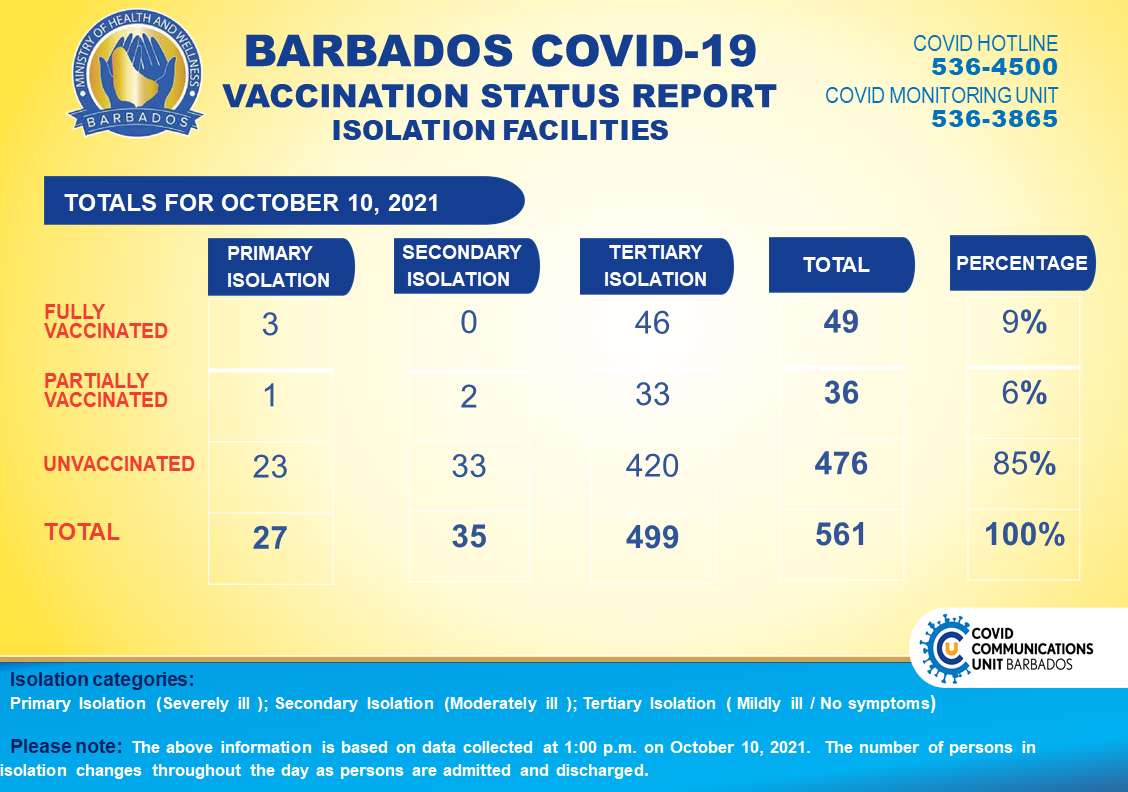 MINISTRY OF HEALTH AND WELLNESS
BARBADOS

BARBADOS COVID-19
VACCINATION STATUS REPORT
ISOLATION FACILITIES

COVID HOTLINE
536-4500
COVID MONITORING UNIT
536-3865

TOTALS FOR OCTOBER 10, 2021

| | PRIMARY ISOLATION | SECONDARY ISOLATION | TERTIARY ISOLATION | TOTAL | PERCENTAGE |
|---|---|---|---|---|---|
| FULLY VACCINATED | 3 | 0 | 46 | 49 | 9% |
| PARTIALLY VACCINATED | 1 | 2 | 33 | 36 | 6% |
| UNVACCINATED | 23 | 33 | 420 | 476 | 85% |
| TOTAL | 27 | 35 | 499 | 561 | 100% |

COVID COMMUNICATIONS UNIT BARBADOS

Isolation categories:
Primary Isolation (Severely ill ); Secondary Isolation (Moderately ill ); Tertiary Isolation ( Mildly ill / No symptoms)

Please note: The above information is based on data collected at 1:00 p.m. on October 10, 2021. The number of persons in isolation changes throughout the day as persons are admitted and discharged.